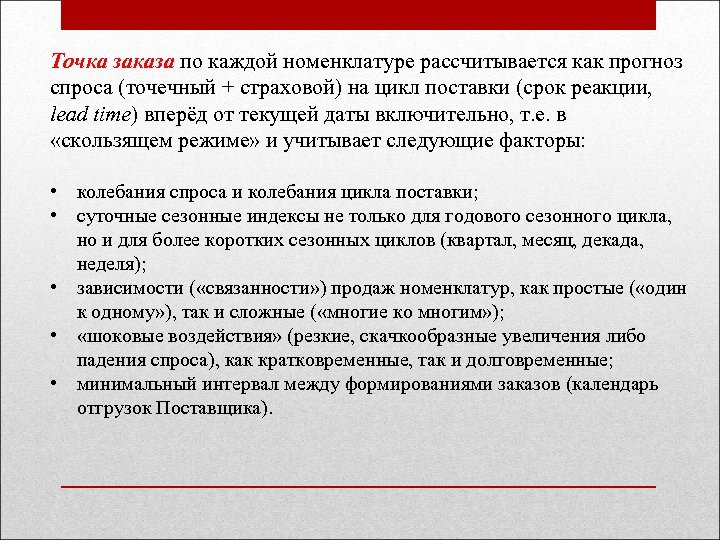 Точка заказа по каждой номенклатуре рассчитывается как прогноз спроса (точечный + страховой) на цикл поставки (срок реакции, lead time) вперёд от текущей даты включительно, т.е. в «скользящем режиме» и учитывает следующие факторы:

• колебания спроса и колебания цикла поставки;
• суточные сезонные индексы не только для годового сезонного цикла, но и для более коротких сезонных циклов (квартал, месяц, декада, неделя);
• зависимости («связанности») продаж номенклатур, как простые («один к одному»), так и сложные («многие ко многим»);
• «шоковые воздействия» (резкие, скачкообразные увеличения либо падения спроса), как кратковременные, так и долговременные;
• минимальный интервал между формированиями заказов (календарь отгрузок Поставщика).